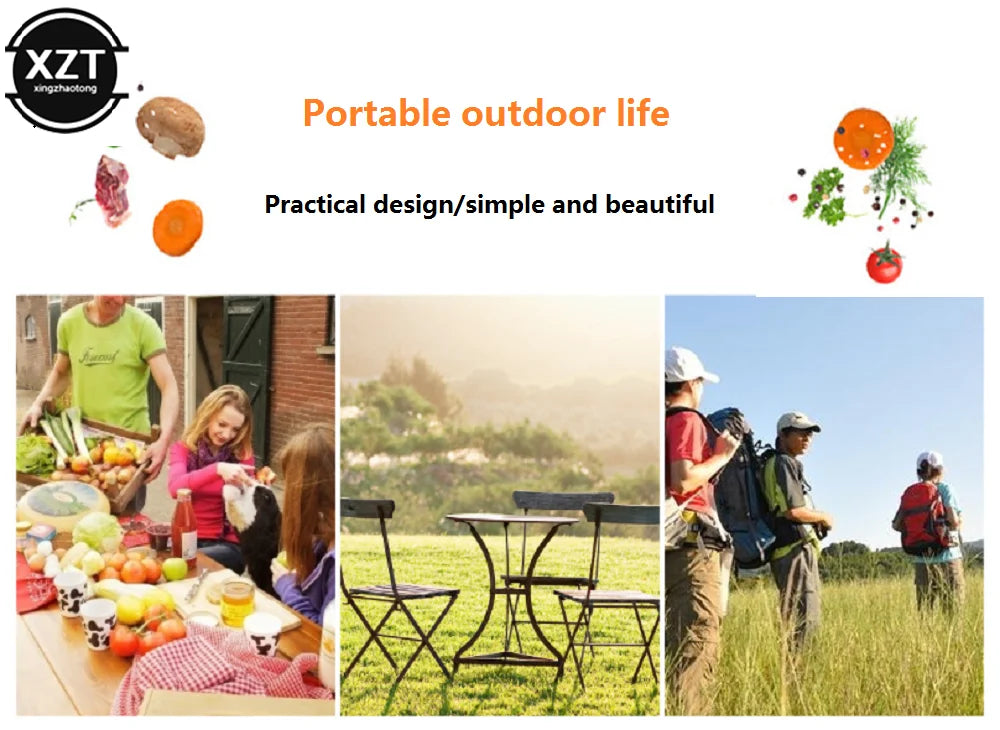 XZT
xingzhaotong

Portable outdoor life

Practical design/simple and beautiful